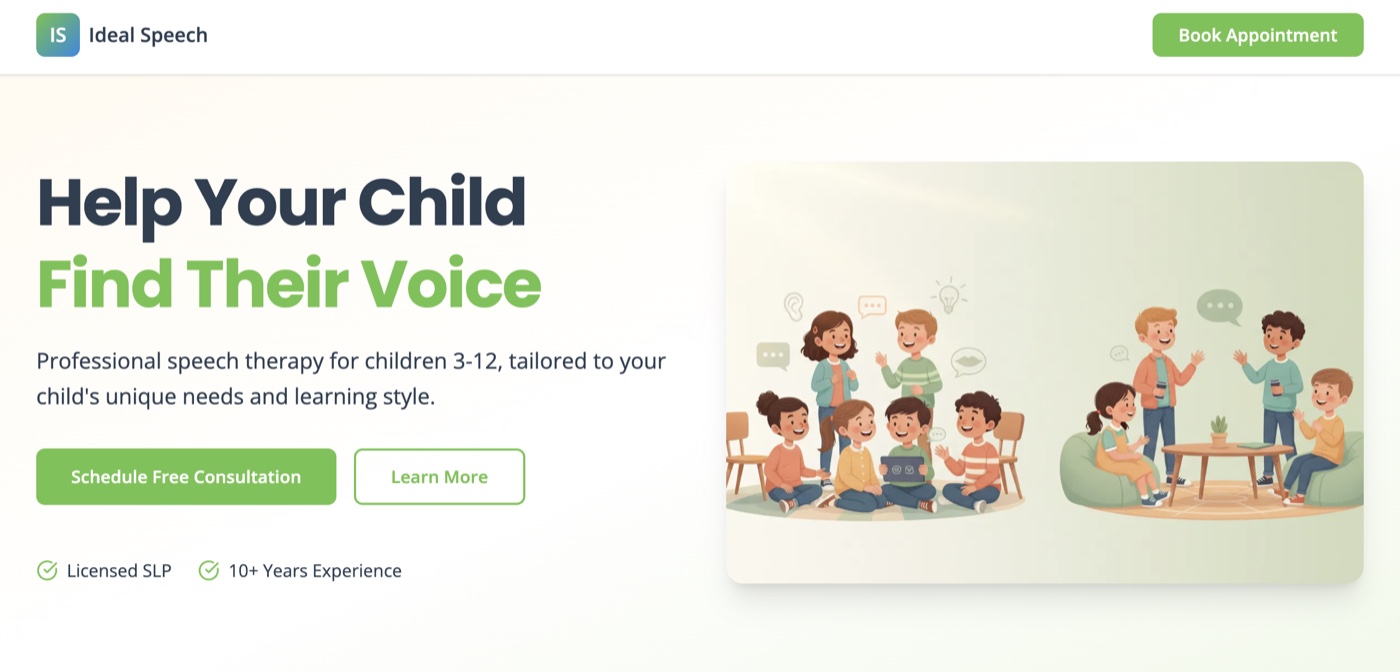 IS Ideal Speech

Book Appointment

Help Your Child
Find Their Voice

Professional speech therapy for children 3-12, tailored to your child's unique needs and learning style.

Schedule Free Consultation

Learn More

Licensed SLP 10+ Years Experience